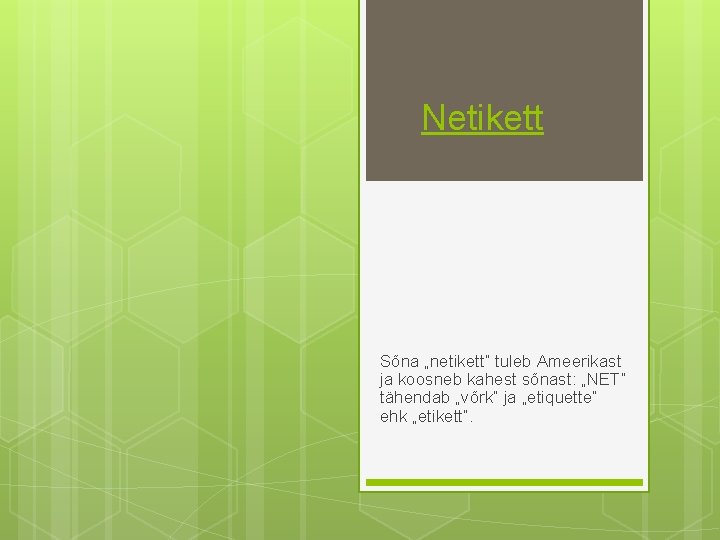 Netikett

Sõna „netikett" tuleb Ameerikast ja koosneb kahest sõnast: „NET" tähendab „võrk" ja „etiquette" ehk „etikett".